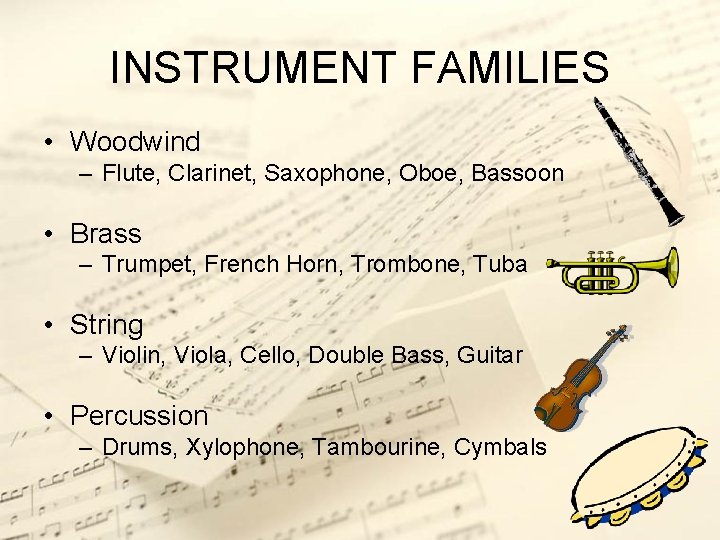 INSTRUMENT FAMILIES

• Woodwind
– Flute, Clarinet, Saxophone, Oboe, Bassoon

• Brass
– Trumpet, French Horn, Trombone, Tuba

• String
– Violin, Viola, Cello, Double Bass, Guitar

• Percussion
– Drums, Xylophone, Tambourine, Cymbals